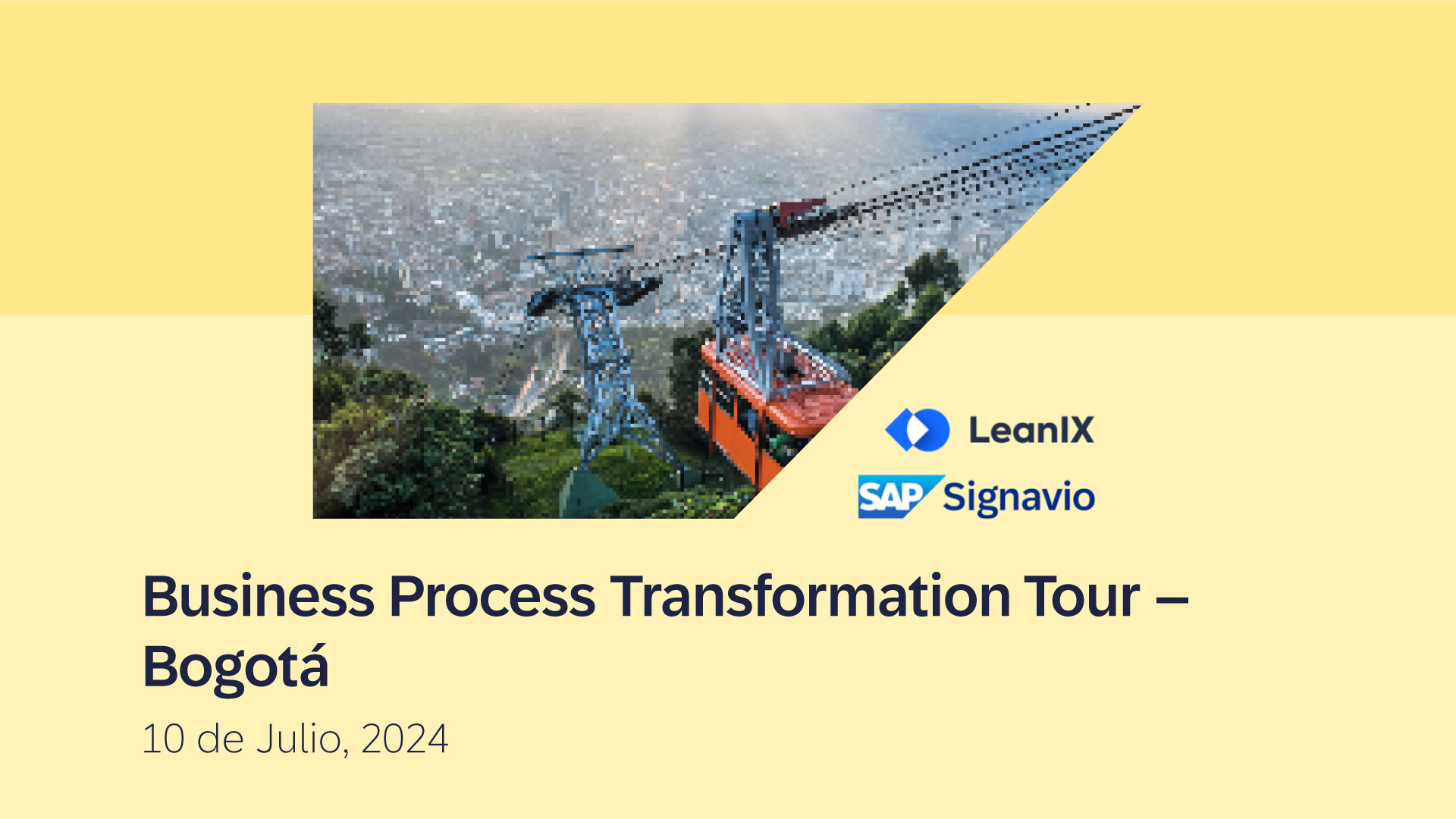 LeanIX

SAP Signavio

Business Process Transformation Tour – Bogotá

10 de Julio, 2024